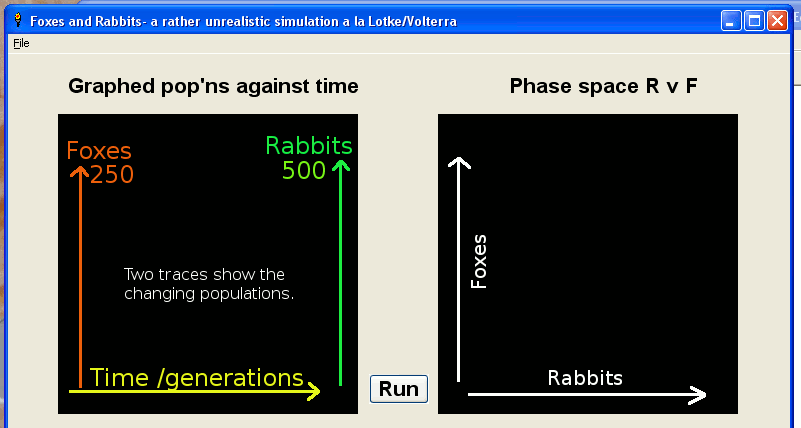 Foxes and Rabbits- a rather unrealistic simulation a la Lotke/Volterra

File

Graphed pop'ns against time

Foxes
250

Rabbits
500

Two traces show the changing populations.

Time /generations

Run

Phase space R v F

Foxes

Rabbits